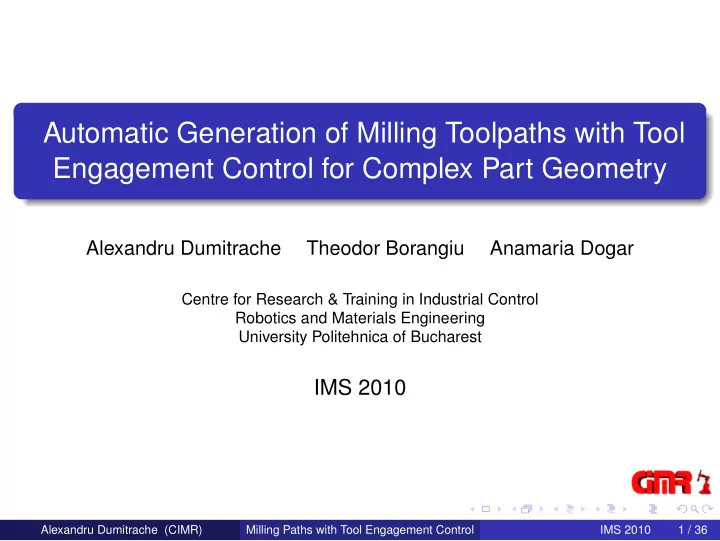 Automatic Generation of Milling Toolpaths with Tool Engagement Control for Complex Part Geometry

Alexandru Dumitrache Theodor Borangiu Anamaria Dogar

Centre for Research & Training in Industrial Control
Robotics and Materials Engineering
University Politehnica of Bucharest

IMS 2010

CIMR

Alexandru Dumitrache (CIMR) Milling Paths with Tool Engagement Control IMS 2010 1 / 36